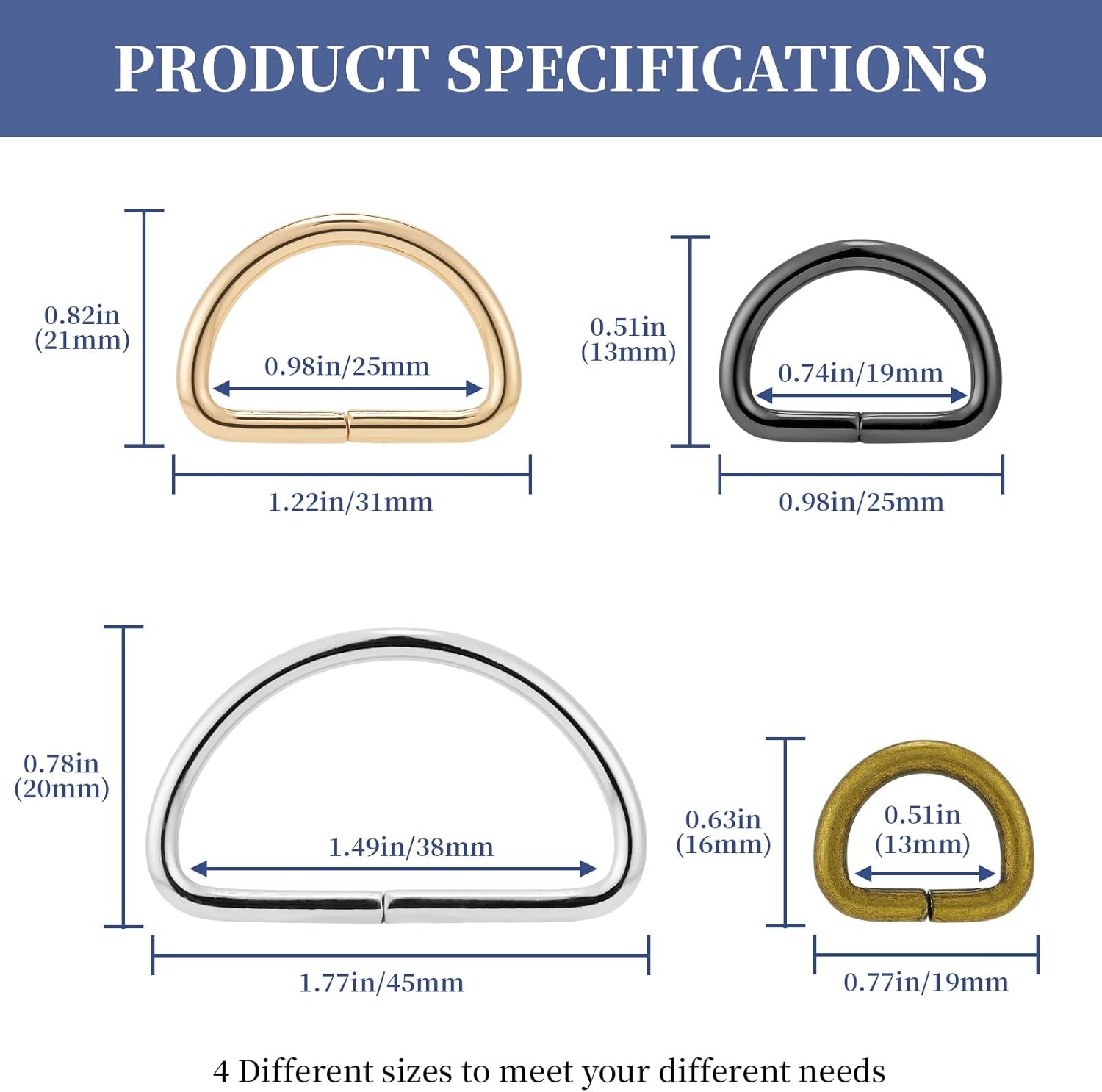 PRODUCT SPECIFICATIONS

0.82in
(21mm)

0.98in/25mm

1.22in/31mm

0.51in
(13mm)

0.74in/19mm

0.98in/25mm

0.78in
(20mm)

1.49in/38mm

1.77in/45mm

0.63in
(16mm)

0.51in
(13mm)

0.77in/19mm

4 Different sizes to meet your different needs